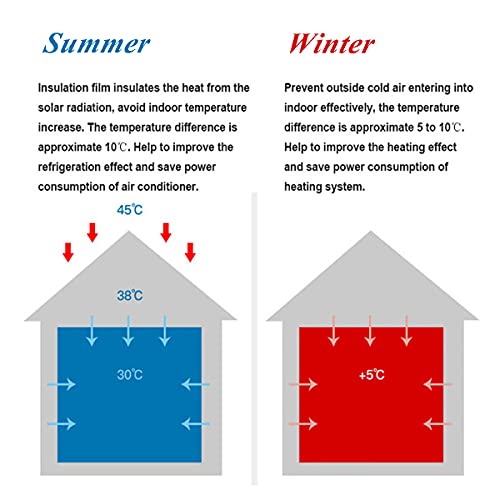 Summer

Insulation film insulates the heat from the solar radiation, avoid indoor temperature increase. The temperature difference is approximate 10℃. Help to improve the refrigeration effect and save power consumption of air conditioner.

45℃

38℃

30℃

Winter

Prevent outside cold air entering into indoor effectively, the temperature difference is approximate 5 to 10℃. Help to improve the heating effect and save power consumption of heating system.

+5℃